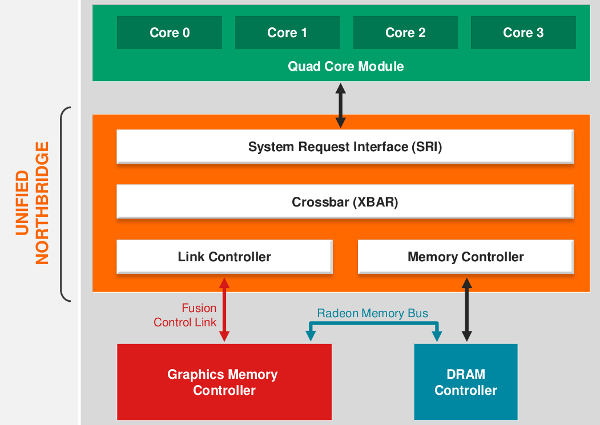 Core 0
Core 1
Core 2
Core 3
Quad Core Module

UNIFIED NORTHBRIDGE

System Request Interface (SRI)

Crossbar (XBAR)

Link Controller
Memory Controller

Fusion Control Link
Radeon Memory Bus

Graphics Memory Controller
DRAM Controller